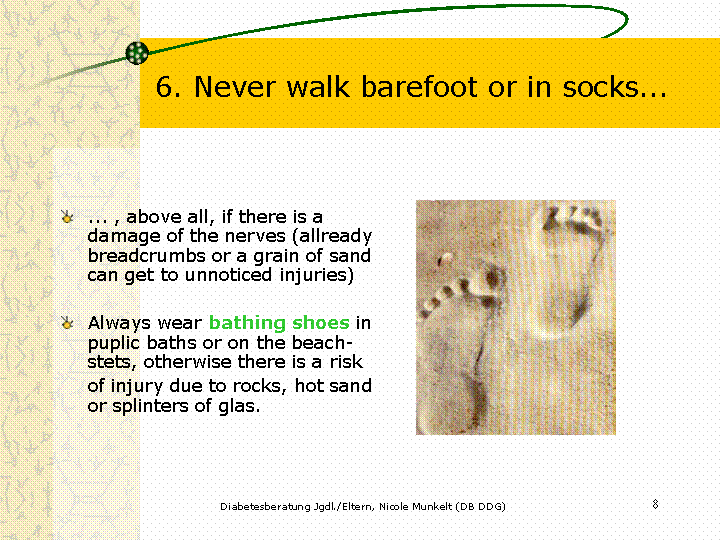 6. Never walk barefoot or in socks...

... , above all, if there is a damage of the nerves (allready breadcrumbs or a grain of sand can get to unnoticed injuries)

Always wear bathing shoes in puplic baths or on the beach-stets, otherwise there is a risk of injury due to rocks, hot sand or splinters of glas.

Diabetesberatung Jgdl./Eltern, Nicole Munkelt (DB DDG)

8